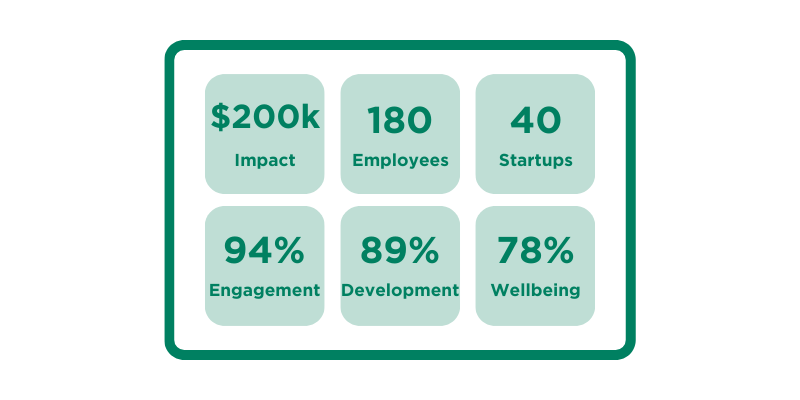 $200k
Impact

180
Employees

40
Startups

94%
Engagement

89%
Development

78%
Wellbeing